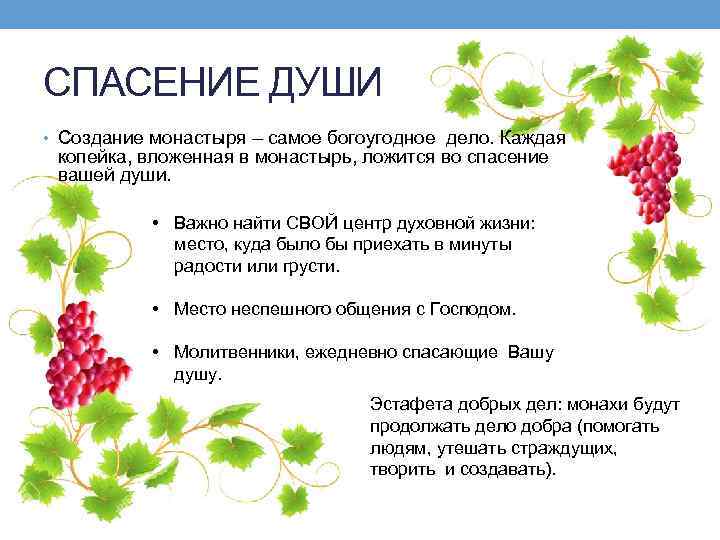 СПАСЕНИЕ ДУШИ

• Создание монастыря – самое богоугодное дело. Каждая копейка, вложенная в монастырь, ложится во спасение вашей души.

• Важно найти СВОЙ центр духовной жизни: место, куда было бы приехать в минуты радости или грусти.

• Место неспешного общения с Господом.

• Молитвенники, ежедневно спасающие Вашу душу.

Эстафета добрых дел: монахи будут продолжать дело добра (помогать людям, утешать страждущих, творить и создавать).